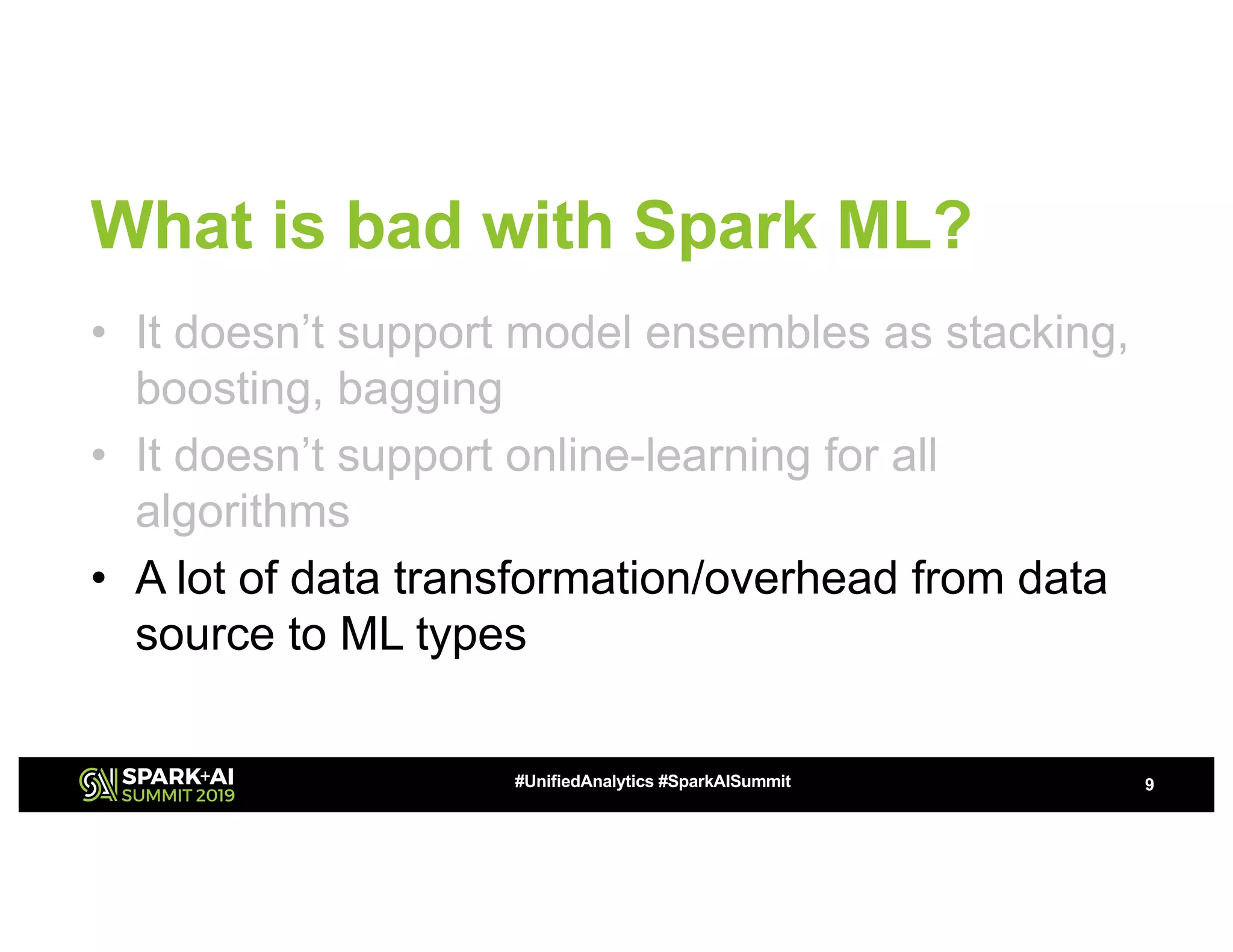 What is bad with Spark ML?

• It doesn’t support model ensembles as stacking, boosting, bagging
• It doesn’t support online-learning for all algorithms
• A lot of data transformation/overhead from data source to ML types

SPARK+AI SUMMIT 2019
#UnifiedAnalytics #SparkAISummit
9